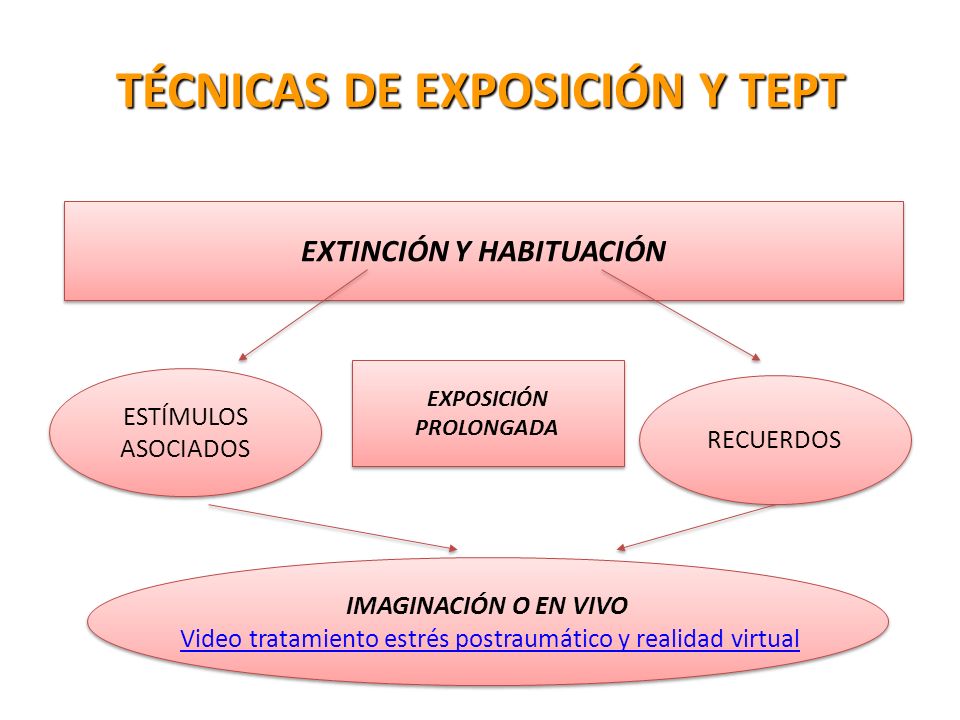 TÉCNICAS DE EXPOSICIÓN Y TEPT

EXTINCIÓN Y HABITUACIÓN

ESTÍMULOS ASOCIADOS

EXPOSICIÓN PROLONGADA

RECUERDOS

IMAGINACIÓN O EN VIVO

Video tratamiento estrés postraumático y realidad virtual